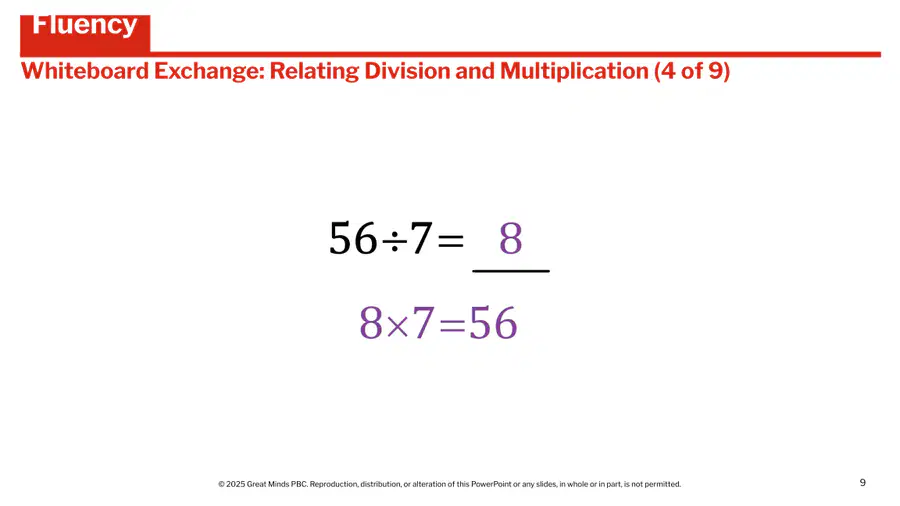 Fluency

Whiteboard Exchange: Relating Division and Multiplication (4 of 9)

$56 \div 7 = \underline{8}$

$8 \times 7 = 56$

© 2025 Great Minds PBC. Reproduction, distribution, or alteration of this PowerPoint or any slides, in whole or in part, is not permitted.

9